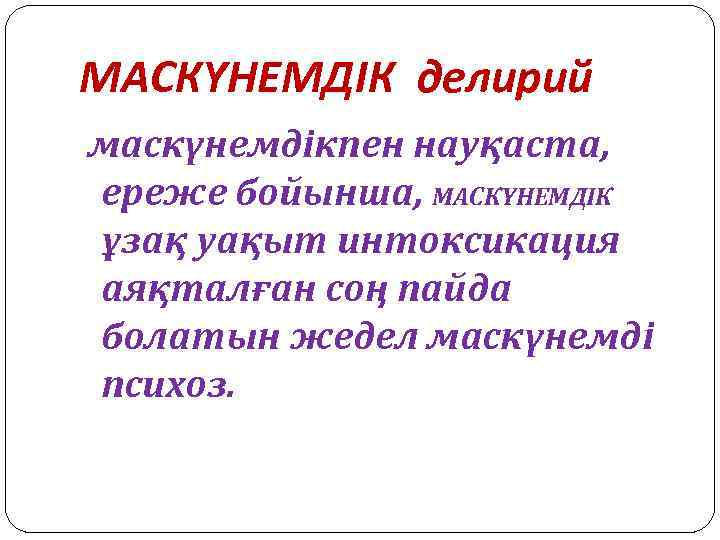 МАСКҮНЕМДІК делирий

маскүнемдікпен науқаста, ереже бойынша, МАСКҮНЕМДІК ұзақ уақыт интоксикация аяқталған соң пайда болатын жедел маскүнемді психоз.